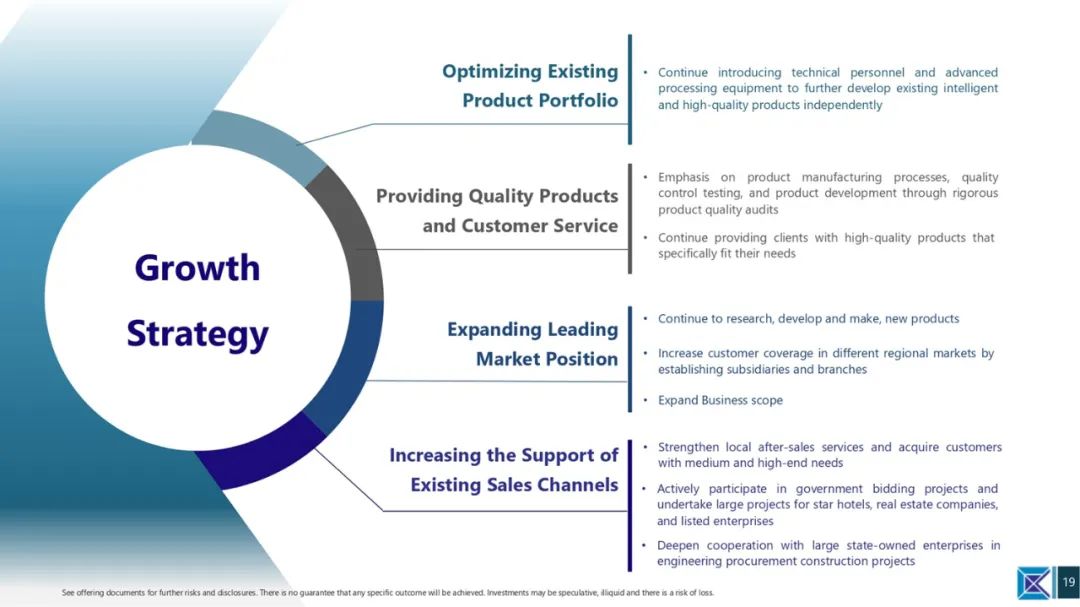 Growth Strategy

Optimizing Existing Product Portfolio

• Continue introducing technical personnel and advanced processing equipment to further develop existing intelligent and high-quality products independently

Providing Quality Products and Customer Service

• Emphasis on product manufacturing processes, quality control testing, and product development through rigorous product quality audits

• Continue providing clients with high-quality products that specifically fit their needs

Expanding Leading Market Position

• Continue to research, develop and make, new products

• Increase customer coverage in different regional markets by establishing subsidiaries and branches

• Expand Business scope

Increasing the Support of Existing Sales Channels

• Strengthen local after-sales services and acquire customers with medium and high-end needs

• Actively participate in government bidding projects and undertake large projects for star hotels, real estate companies, and listed enterprises

• Deepen cooperation with large state-owned enterprises in engineering procurement construction projects

See offering documents for further risks and disclosures. There is no guarantee that any specific outcome will be achieved. Investments may be speculative, illiquid and there is a risk of loss.

19